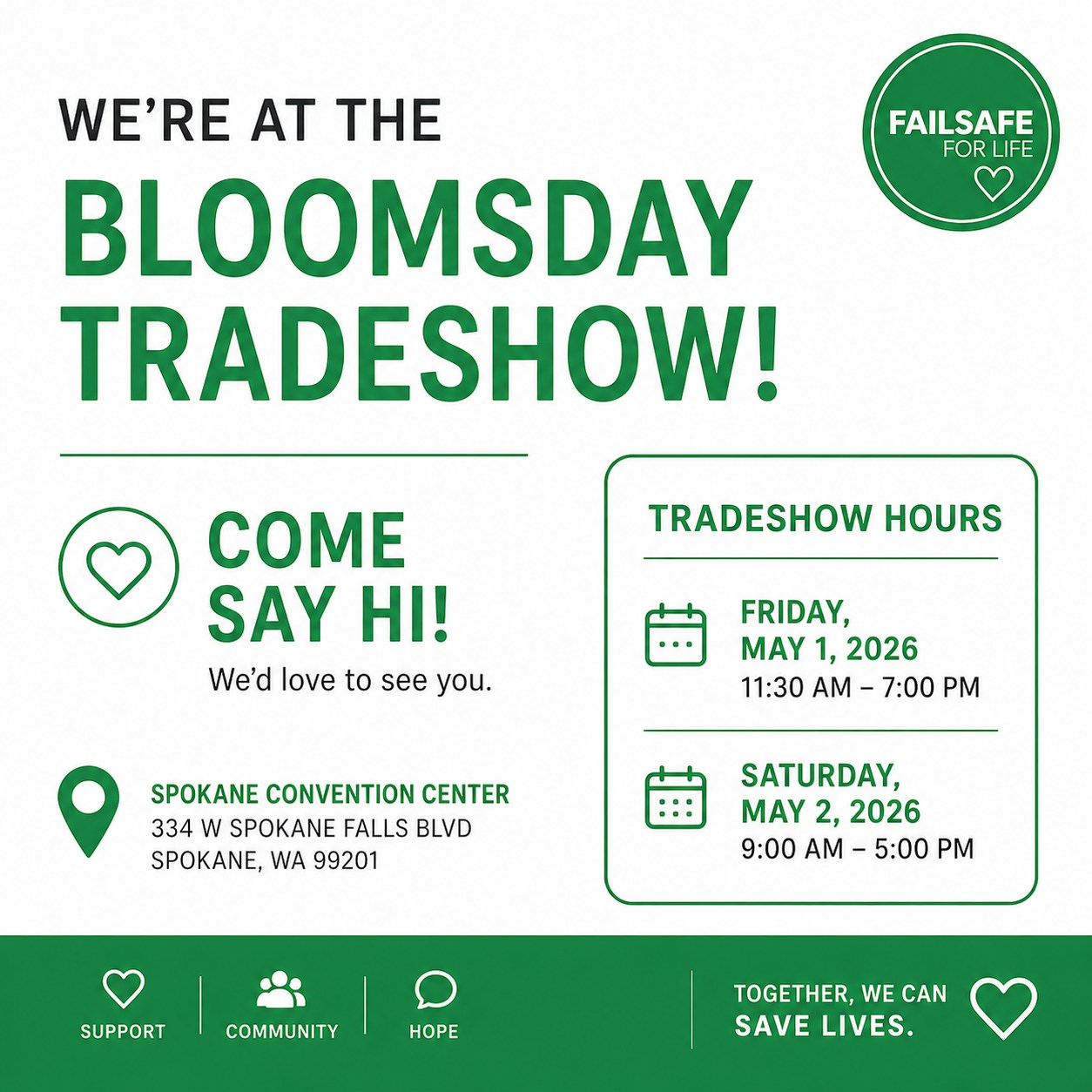 WE'RE AT THE
BLOOMSDAY TRADESHOW!

FAILSAFE
FOR LIFE

COME SAY HI!
We'd love to see you.

SPOKANE CONVENTION CENTER
334 W SPOKANE FALLS BLVD
SPOKANE, WA 99201

TRADESHOW HOURS

FRIDAY, MAY 1, 2026
11:30 AM – 7:00 PM

SATURDAY, MAY 2, 2026
9:00 AM – 5:00 PM

SUPPORT
COMMUNITY
HOPE

TOGETHER, WE CAN
SAVE LIVES.